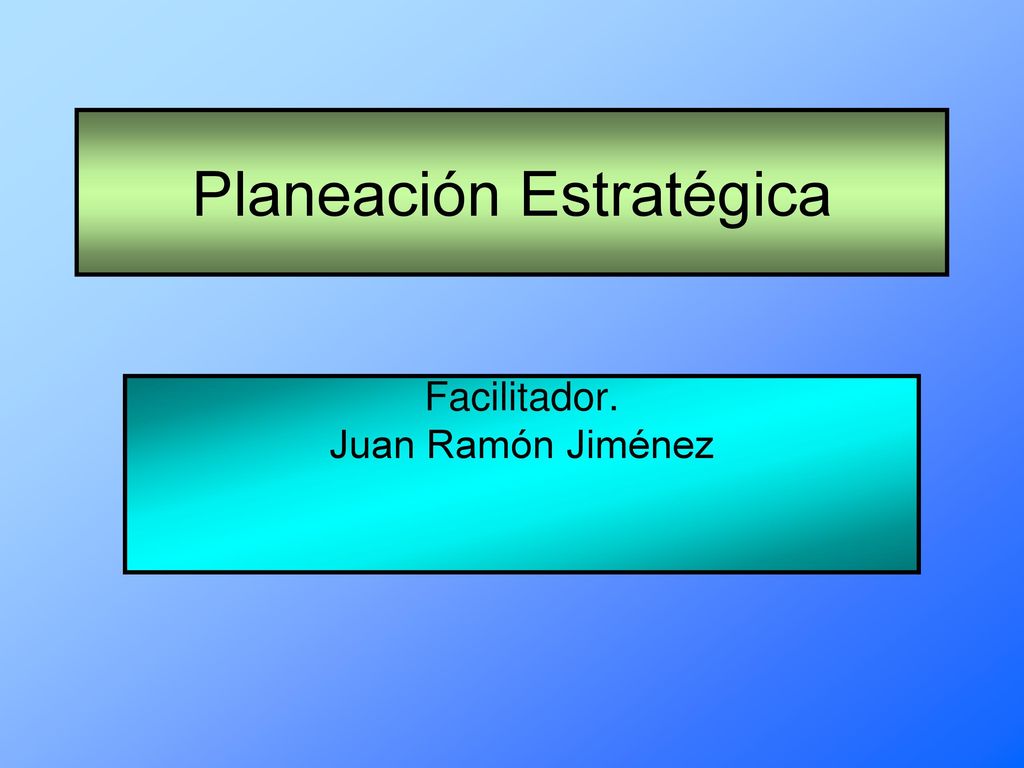 Planeación Estratégica

Facilitador.
Juan Ramón Jiménez